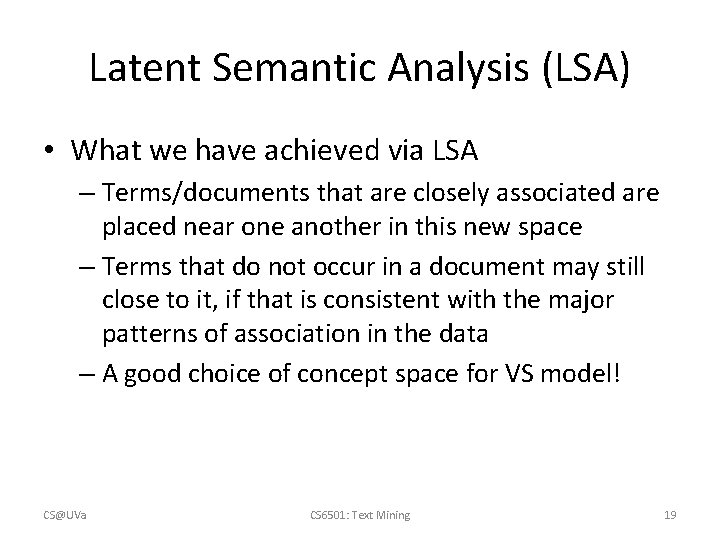 Latent Semantic Analysis (LSA)

• What we have achieved via LSA
– Terms/documents that are closely associated are placed near one another in this new space
– Terms that do not occur in a document may still close to it, if that is consistent with the major patterns of association in the data
– A good choice of concept space for VS model!

CS@UVa
CS6501: Text Mining
19